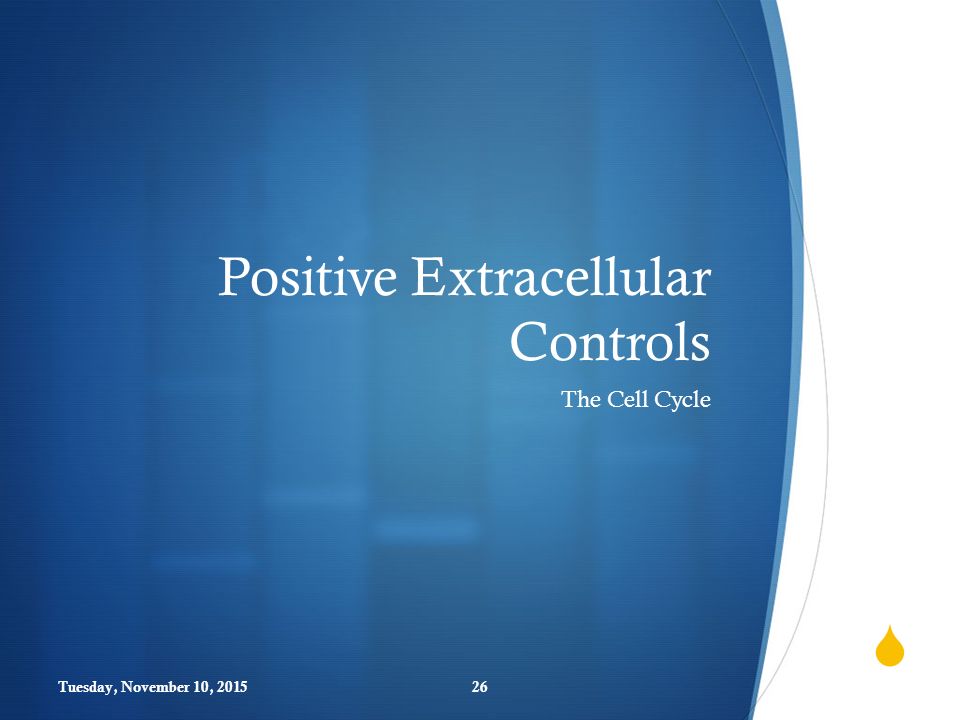 Positive Extracellular Controls

The Cell Cycle

Tuesday, November 10, 2015

26